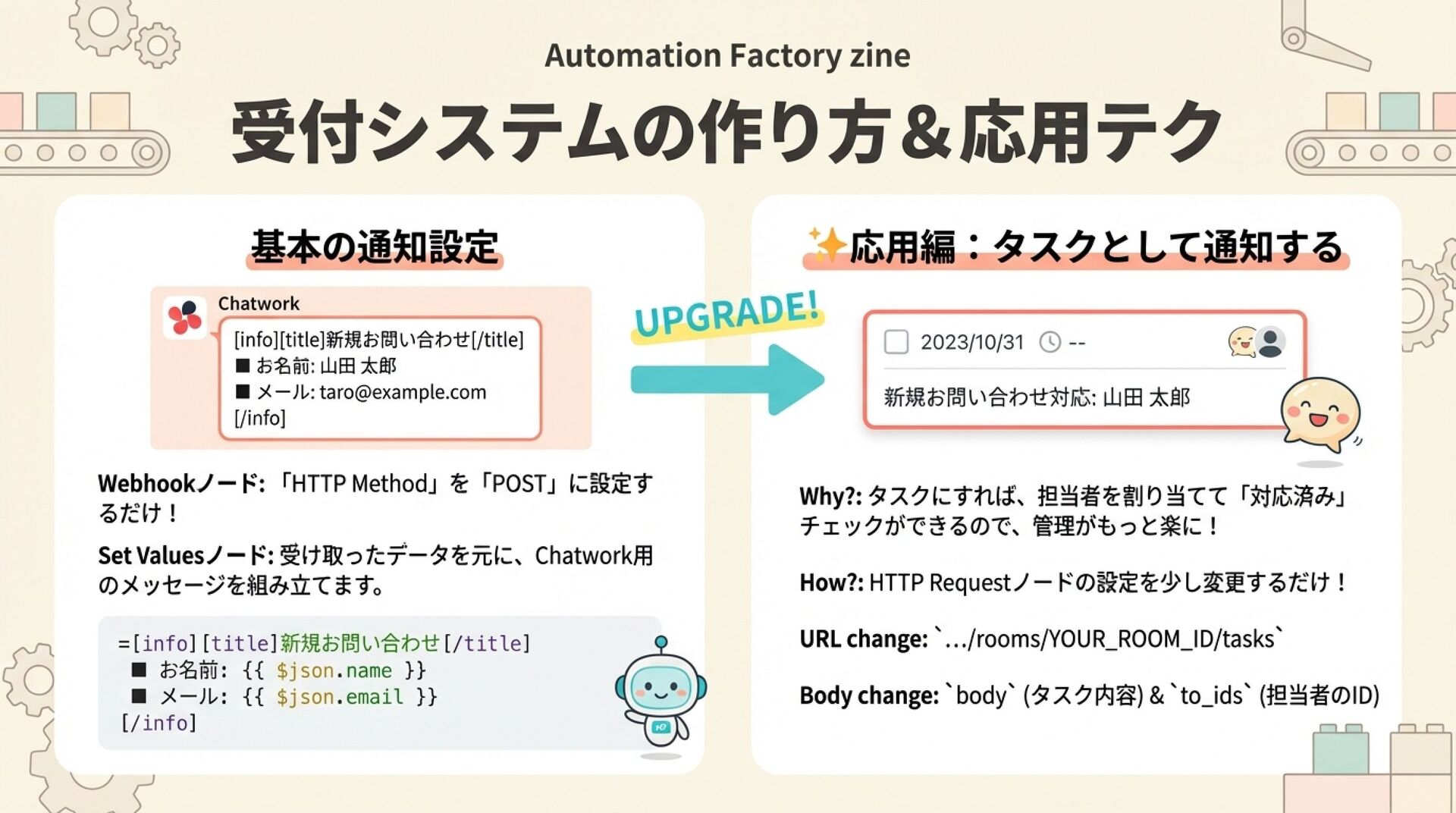 Automation Factory zine

受付システムの作り方＆応用テク

基本の通知設定

Chatwork

[info][title]新規お問い合わせ[/title]
■ お名前: 山田 太郎
■ メール: taro@example.com
[/info]

Webhookノード: 「HTTP Method」を「POST」に設定するだけ！

Set Valuesノード: 受け取ったデータを元に、Chatwork用のメッセージを組み立てます。

=[info][title]新規お問い合わせ[/title]
■ お名前: {{ $json.name }}
■ メール: {{ $json.email }}
[/info]

UPGRADE!

✨応用編：タスクとして通知する

2023/10/31 --

新規お問い合わせ対応: 山田 太郎

Why?: タスクにすれば、担当者を割り当てて「対応済み」チェックができるので、管理がもっと楽に！

How?: HTTP Requestノードの設定を少し変更するだけ！

URL change: `.../rooms/YOUR_ROOM_ID/tasks`

Body change: `body` (タスク内容) & `to_ids` (担当者のID)